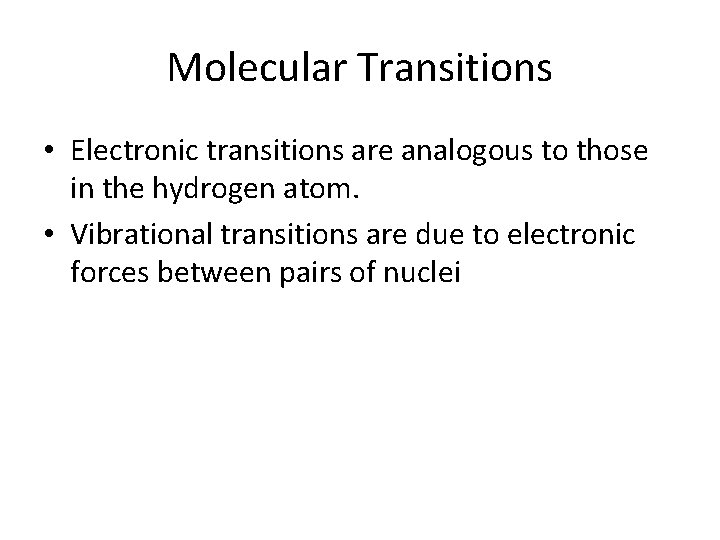 Molecular Transitions

• Electronic transitions are analogous to those in the hydrogen atom.
• Vibrational transitions are due to electronic forces between pairs of nuclei